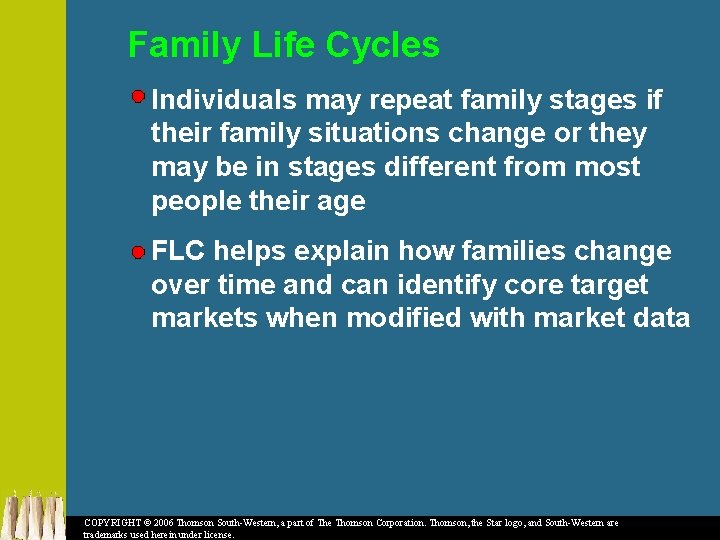 Family Life Cycles

Individuals may repeat family stages if their family situations change or they may be in stages different from most people their age

FLC helps explain how families change over time and can identify core target markets when modified with market data

COPYRIGHT © 2006 Thomson South-Western, a part of The Thomson Corporation. Thomson, the Star logo, and South-Western are trademarks used herein under license.